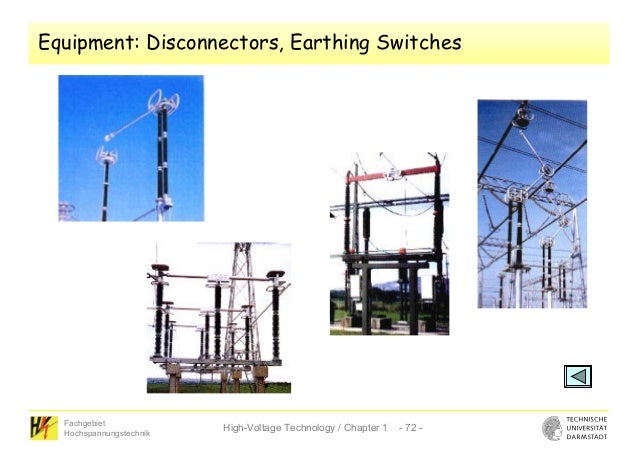 Equipment: Disconnectors, Earthing Switches

Fachgebiet Hochspannungstechnik

High-Voltage Technology / Chapter 1 - 72 -

TECHNISCHE UNIVERSITÄT DARMSTADT